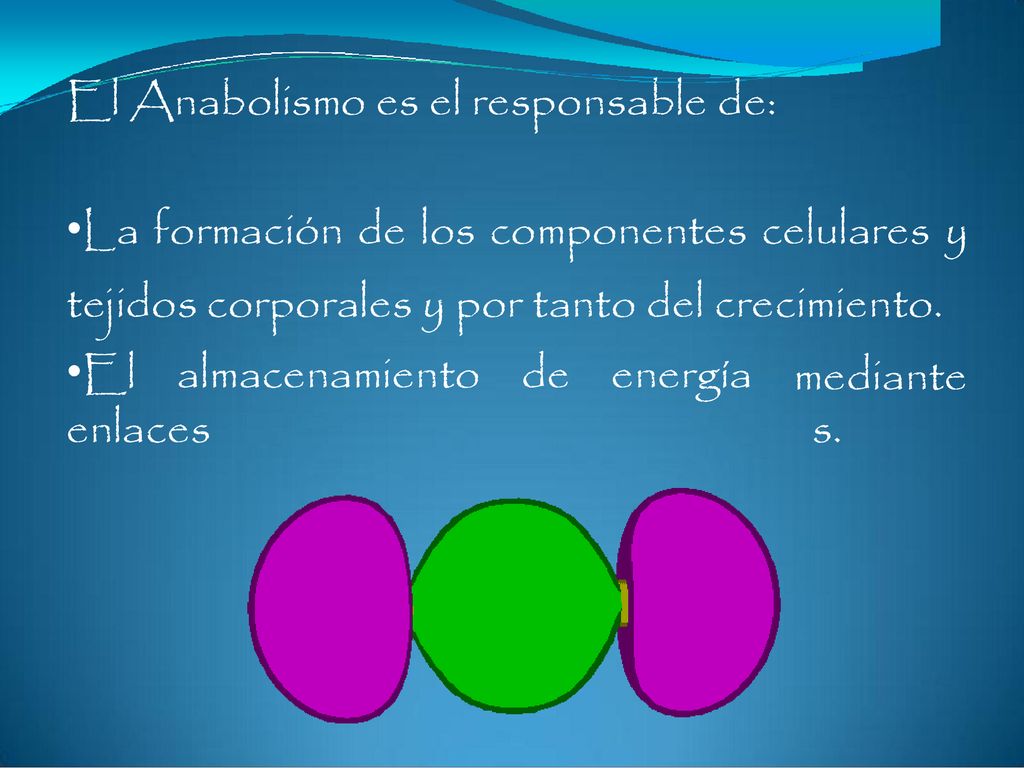 El Anabolismo es el responsable de:

•La formación de los componentes celulares y tejidos corporales y por tanto del crecimiento.

•El almacenamiento de energía mediante enlaces s.